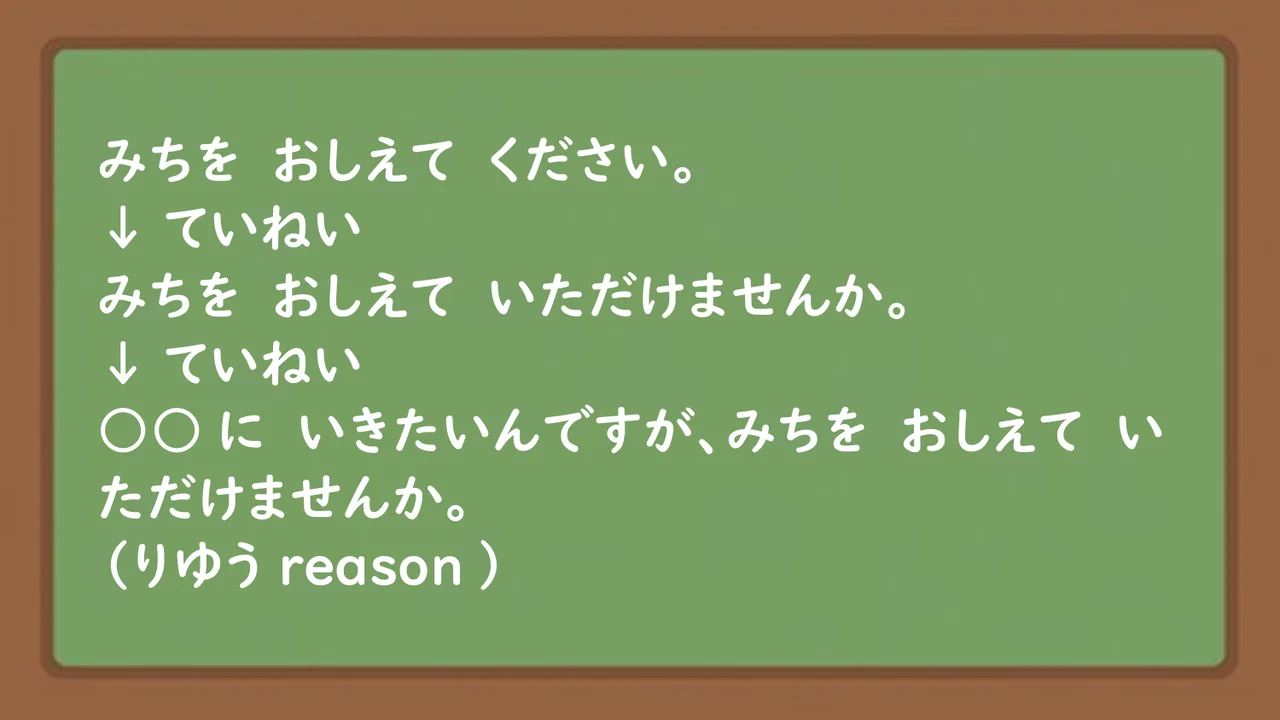 みちを　おしえて　ください。
↓ ていねい
みちを　おしえて　いただけませんか。
↓ ていねい
○○ に　いきたいんですが、みちを　おしえて　いただけませんか。
（りゆう reason ）